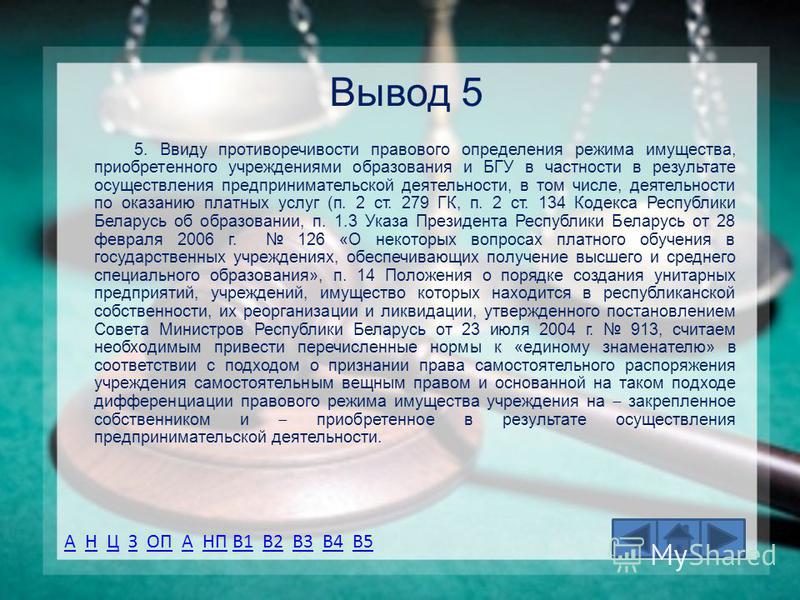 Вывод 5

5. Ввиду противоречивости правового определения режима имущества, приобретенного учреждениями образования и БГУ в частности в результате осуществления предпринимательской деятельности, в том числе, деятельности по оказанию платных услуг (п. 2 ст. 279 ГК, п. 2 ст. 134 Кодекса Республики Беларусь об образовании, п. 1.3 Указа Президента Республики Беларусь от 28 февраля 2006 г. № 126 «О некоторых вопросах платного обучения в государственных учреждениях, обеспечивающих получение высшего и среднего специального образования», п. 14 Положения о порядке создания унитарных предприятий, учреждений, имущество которых находится в республиканской собственности, их реорганизации и ликвидации, утвержденного постановлением Совета Министров Республики Беларусь от 23 июля 2004 г. № 913, считаем необходимым привести перечисленные нормы к «единому знаменателю» в соответствии с подходом о признании права самостоятельного распоряжения учреждения самостоятельным вещным правом и основанной на таком подходе дифференциации правового режима имущества учреждения на – закрепленное собственником и – приобретенное в результате осуществления предпринимательской деятельности.

А Н Ц З ОП А НП В1 В2 В3 В4 В5

MyShared